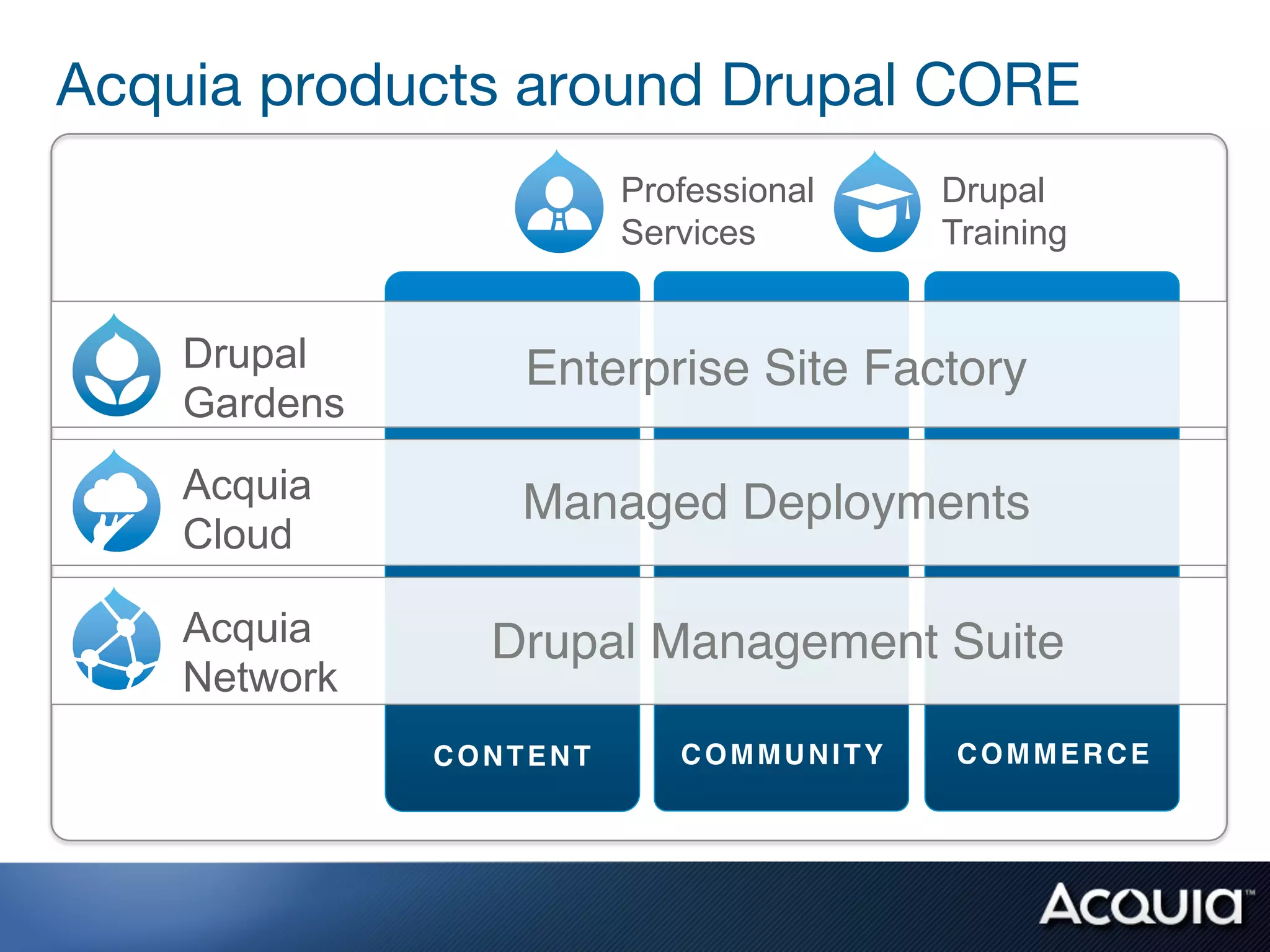 Acquia products around Drupal CORE

Professional Services

Drupal Training

Drupal Gardens

Enterprise Site Factory

Acquia Cloud

Managed Deployments

Acquia Network

Drupal Management Suite

CONTENT

COMMUNITY

COMMERCE

ACQUIA™